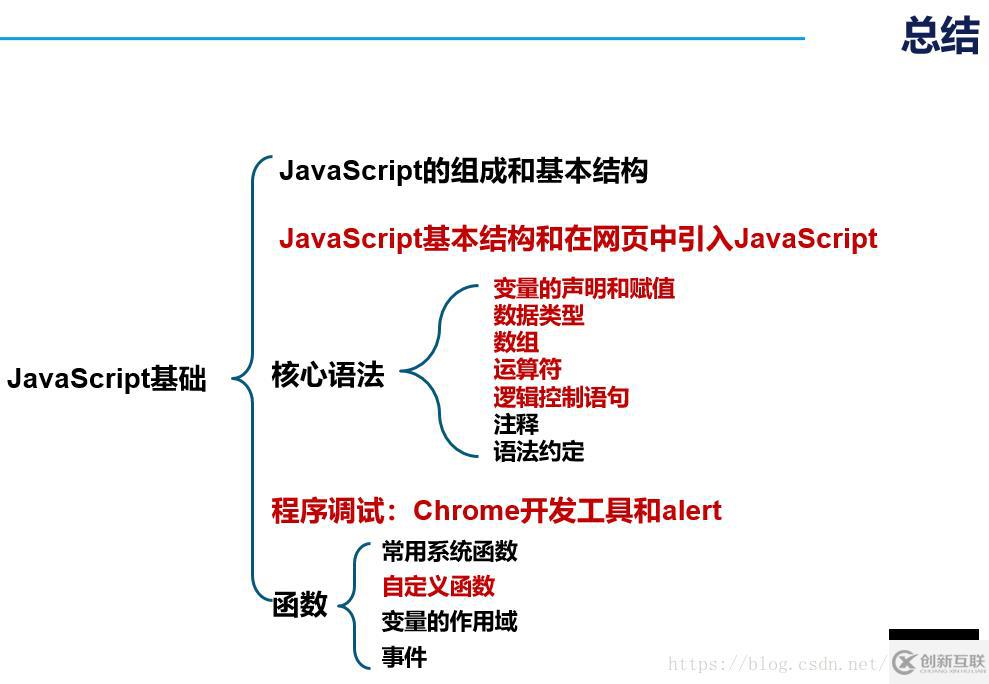 总结

JavaScript基础

JavaScript的组成和基本结构

JavaScript基本结构和在网页中引入JavaScript

核心语法

变量的声明和赋值
数据类型
数组
运算符
逻辑控制语句
注释
语法约定

程序调试：Chrome开发工具和alert

函数

常用系统函数
自定义函数
变量的作用域
事件

https://blog.csdn.net/

创新互联